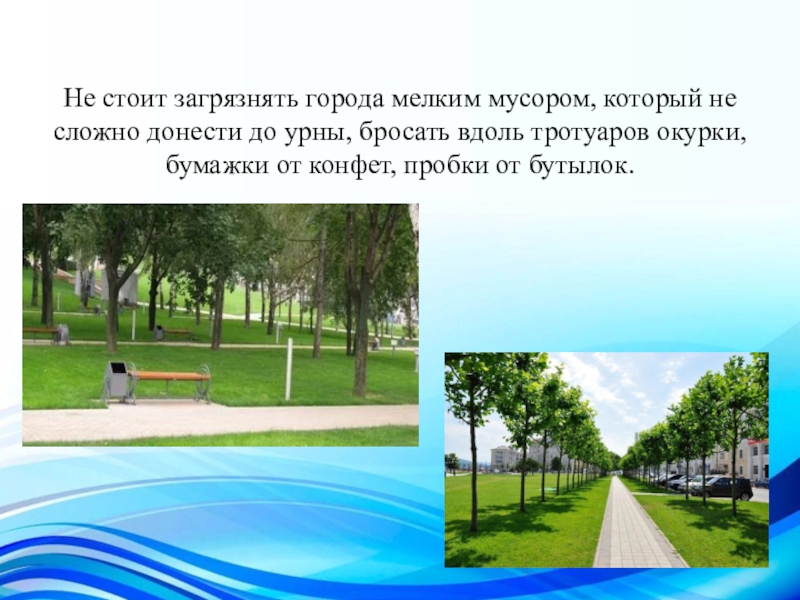 Не стоит загрязнять города мелким мусором, который не сложно донести до урны, бросать вдоль тротуаров окурки, бумажки от конфет, пробки от бутылок.